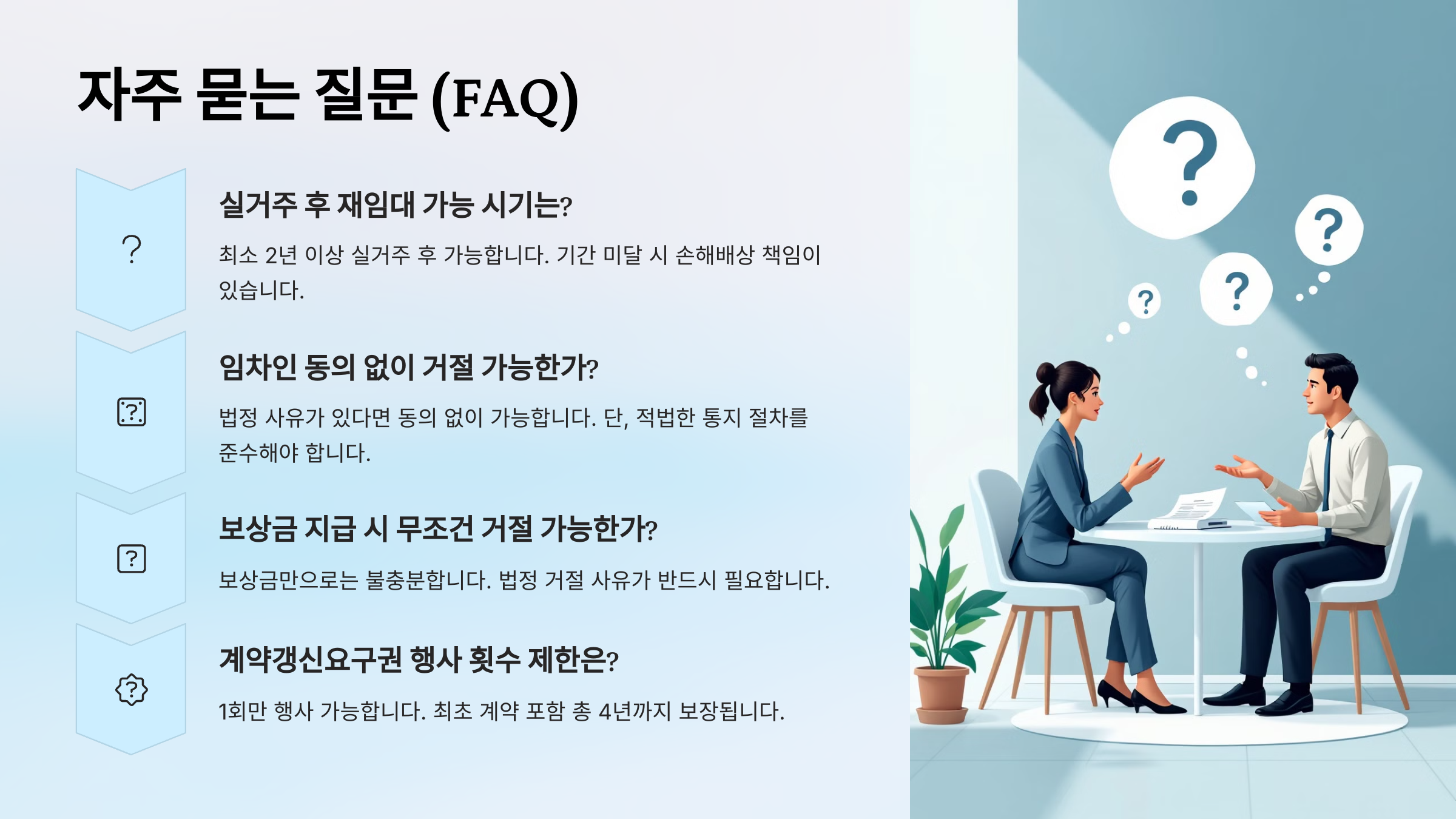 자주 묻는 질문 (FAQ)

?

실거주 후 재임대 가능 시기는?

최소 2년 이상 실거주 후 가능합니다. 기간 미달 시 손해배상 책임이 있습니다.

?

임차인 동의 없이 거절 가능한가?

법정 사유가 있다면 동의 없이 가능합니다. 단, 적법한 통지 절차를 준수해야 합니다.

?

보상금 지급 시 무조건 거절 가능한가?

보상금만으로는 불충분합니다. 법정 거절 사유가 반드시 필요합니다.

?

계약갱신요구권 행사 횟수 제한은?

1회만 행사 가능합니다. 최초 계약 포함 총 4년까지 보장됩니다.

?

?

?

?